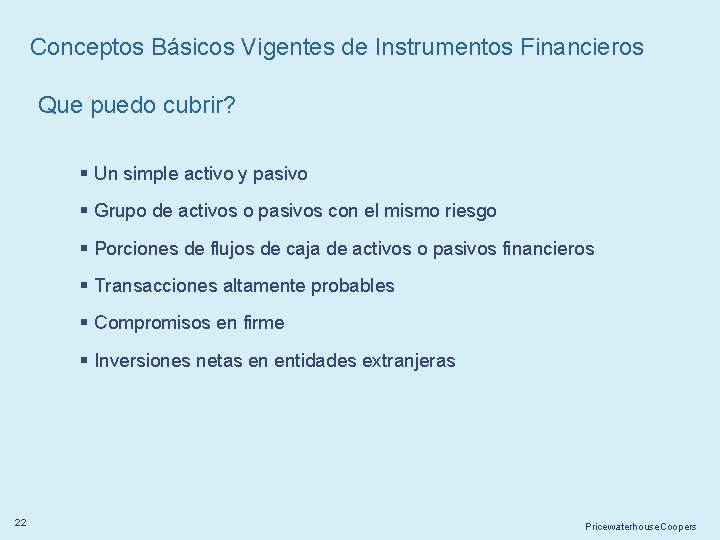 Conceptos Básicos Vigentes de Instrumentos Financieros

Que puedo cubrir?

▪ Un simple activo y pasivo

▪ Grupo de activos o pasivos con el mismo riesgo

▪ Porciones de flujos de caja de activos o pasivos financieros

▪ Transacciones altamente probables

▪ Compromisos en firme

▪ Inversiones netas en entidades extranjeras

22

PricewaterhouseCoopers